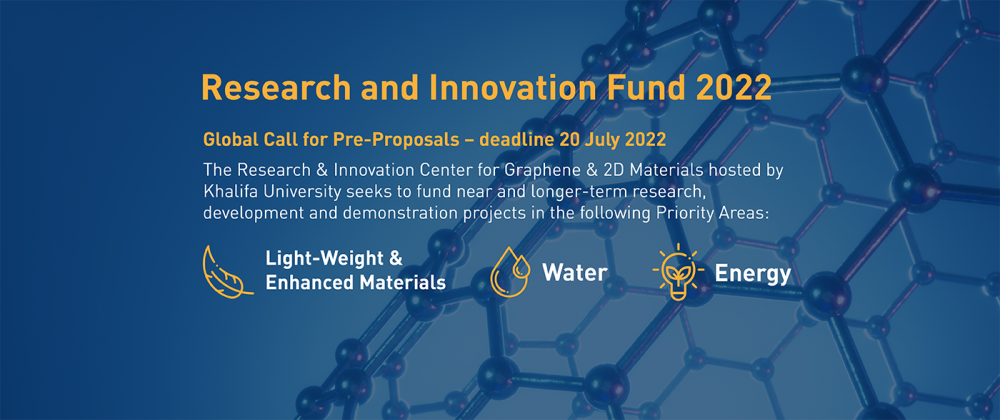 Research and Innovation Fund 2022

Global Call for Pre-Proposals – deadline 20 July 2022

The Research & Innovation Center for Graphene & 2D Materials hosted by Khalifa University seeks to fund near and longer-term research, development and demonstration projects in the following Priority Areas:

Light-Weight & Enhanced Materials

Water

Energy